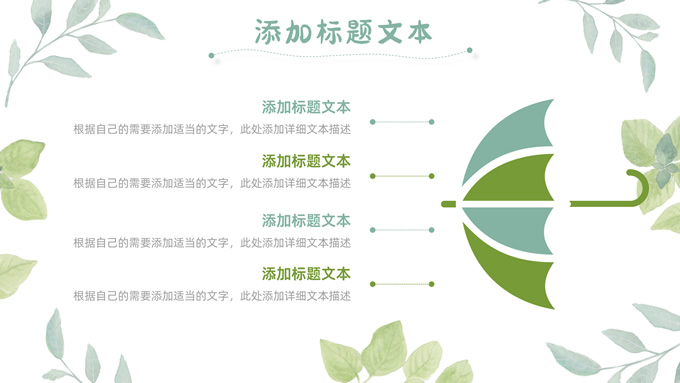 添加标题文本

添加标题文本
根据自己的需要添加适当的文字，此处添加详细文本描述

添加标题文本
根据自己的需要添加适当的文字，此处添加详细文本描述

添加标题文本
根据自己的需要添加适当的文字，此处添加详细文本描述

添加标题文本
根据自己的需要添加适当的文字，此处添加详细文本描述